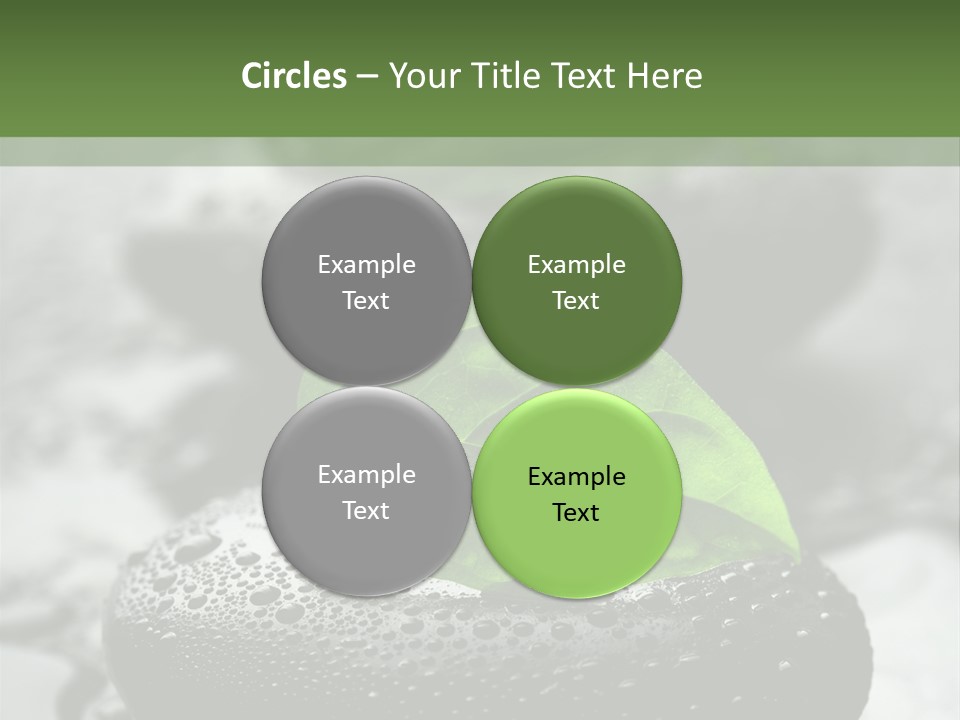 Circles – Your Title Text Here

Example Text

Example Text

Example Text

Example Text